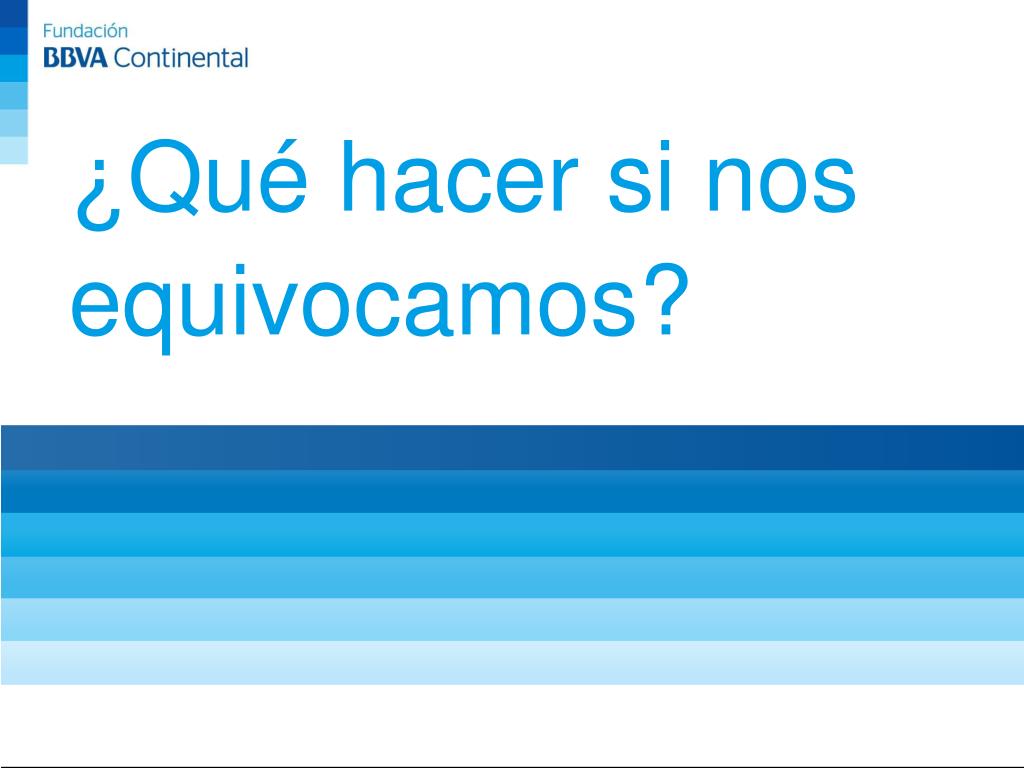 Fundación
BBVA Continental

¿Qué hacer si nos equivocamos?